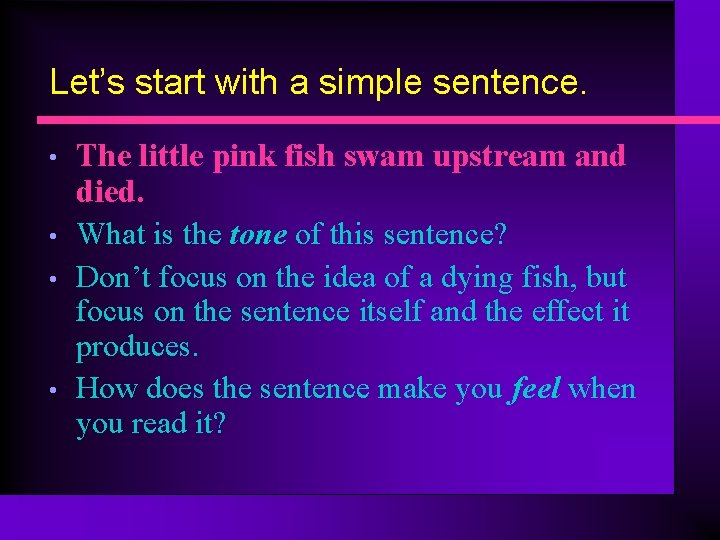 Let's start with a simple sentence.

• The little pink fish swam upstream and died.
• What is the tone of this sentence?
• Don't focus on the idea of a dying fish, but focus on the sentence itself and the effect it produces.
• How does the sentence make you feel when you read it?